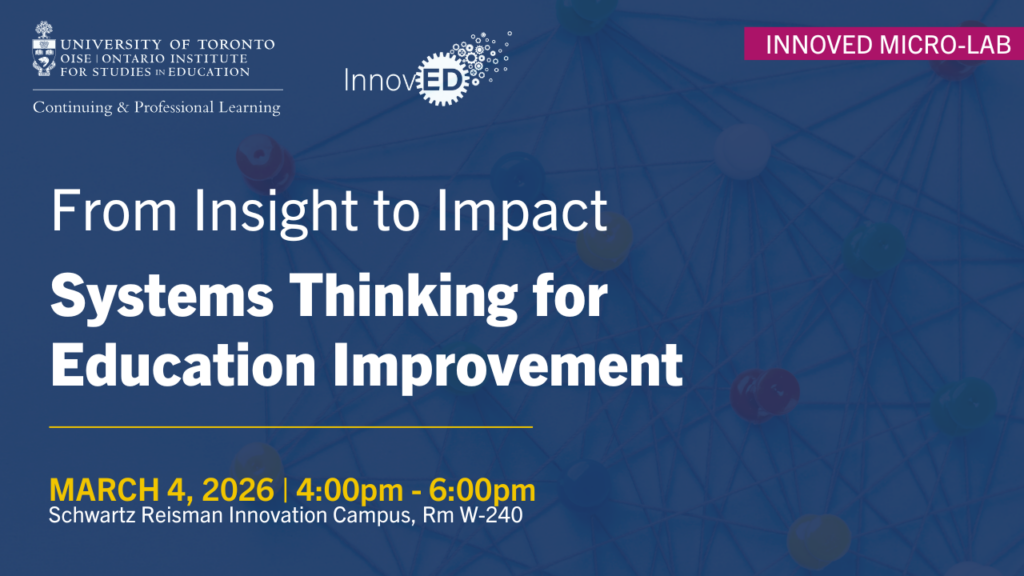 UNIVERSITY OF TORONTO
OISE | ONTARIO INSTITUTE FOR STUDIES IN EDUCATION
Continuing & Professional Learning

InnovED

INNOVED MICRO-LAB

From Insight to Impact

Systems Thinking for Education Improvement

MARCH 4, 2026 | 4:00pm - 6:00pm
Schwartz Reisman Innovation Campus, Rm W-240